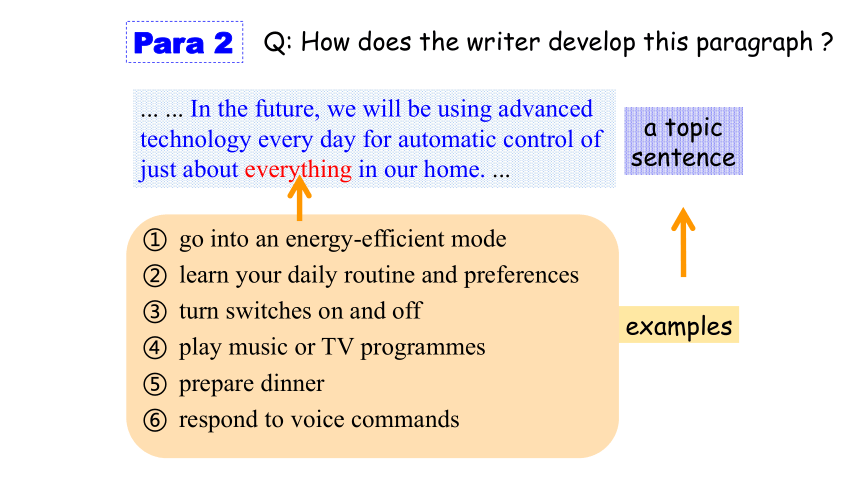 Para 2 Q: How does the writer develop this paragraph ?

... ... In the future, we will be using advanced technology every day for automatic control of just about everything in our home. ...

a topic sentence

① go into an energy-efficient mode
② learn your daily routine and preferences
③ turn switches on and off
④ play music or TV programmes
⑤ prepare dinner
⑥ respond to voice commands

examples